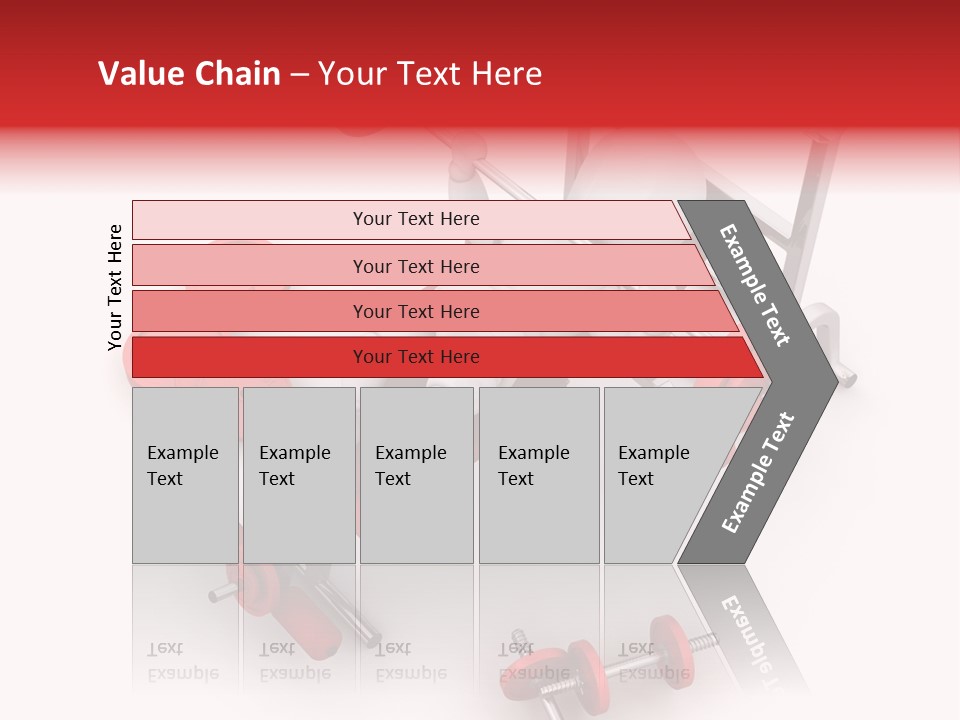 Value Chain – Your Text Here

Your Text Here

Your Text Here

Your Text Here

Your Text Here

Your Text Here

Example Text

Example Text

Example Text

Example Text

Example Text

Example Text

Example Text